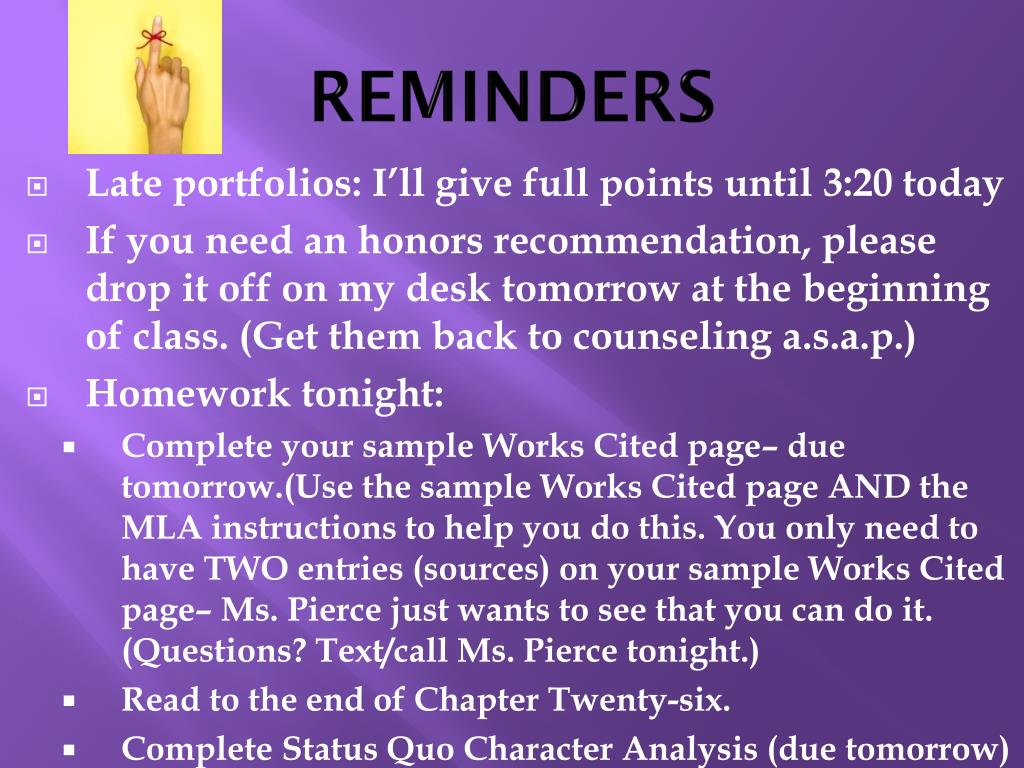 REMINDERS

Late portfolios: I'll give full points until 3:20 today

If you need an honors recommendation, please drop it off on my desk tomorrow at the beginning of class. (Get them back to counseling a.s.a.p.)

Homework tonight:

Complete your sample Works Cited page– due tomorrow.(Use the sample Works Cited page AND the MLA instructions to help you do this. You only need to have TWO entries (sources) on your sample Works Cited page– Ms. Pierce just wants to see that you can do it. (Questions? Text/call Ms. Pierce tonight.)

Read to the end of Chapter Twenty-six.

Complete Status Quo Character Analysis (due tomorrow)